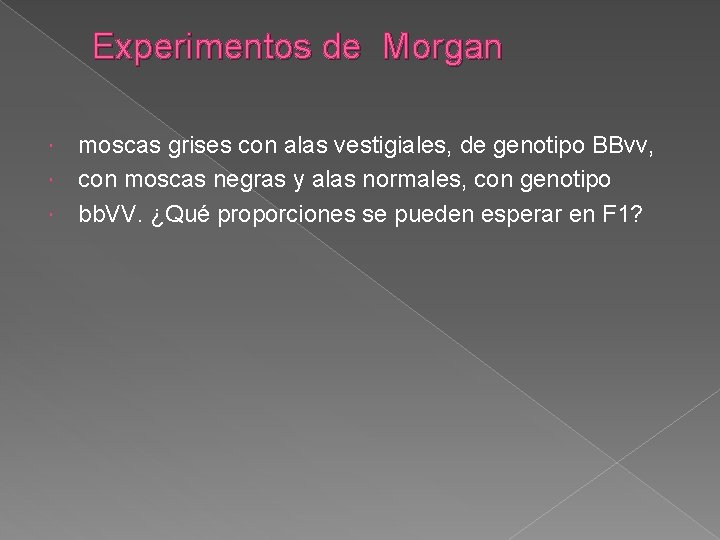 Experimentos de Morgan

moscas grises con alas vestigiales, de genotipo BBvv,

con moscas negras y alas normales, con genotipo

bbVV. ¿Qué proporciones se pueden esperar en F1?